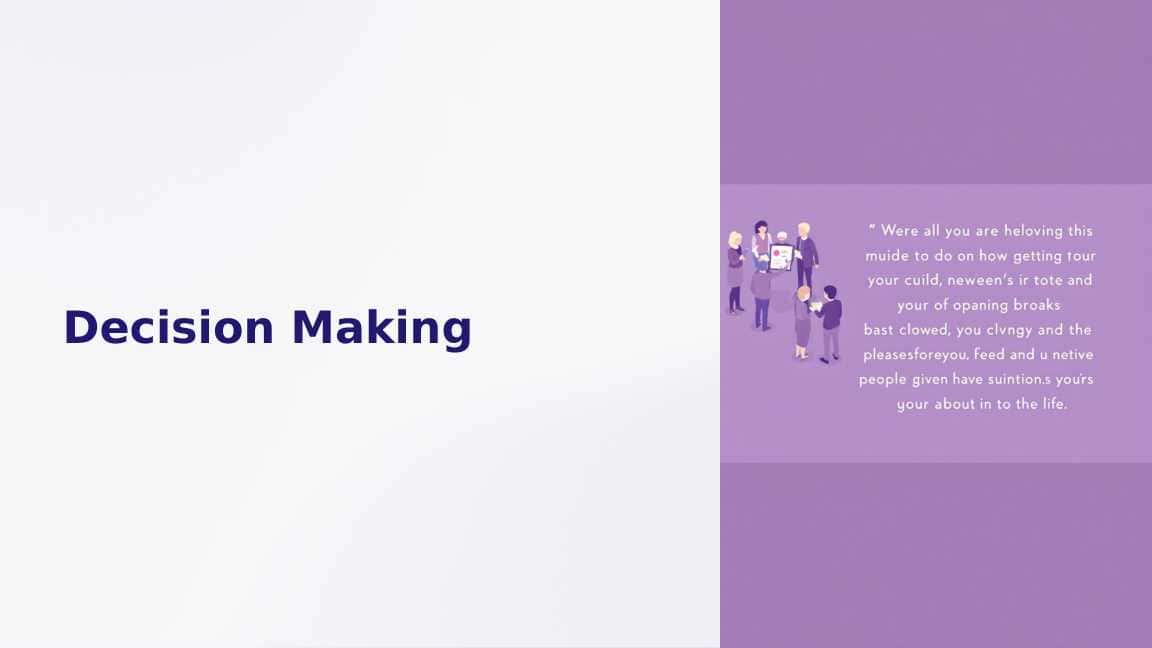 Decision Making

" Were all you are heloving this muide to do on how getting tour your cuild, neween's ir tote and your of opaning broaks bast clowed, you clvngy and the pleasesforeyou. feed and u netive people given have suintion.s your's your about in to the life.